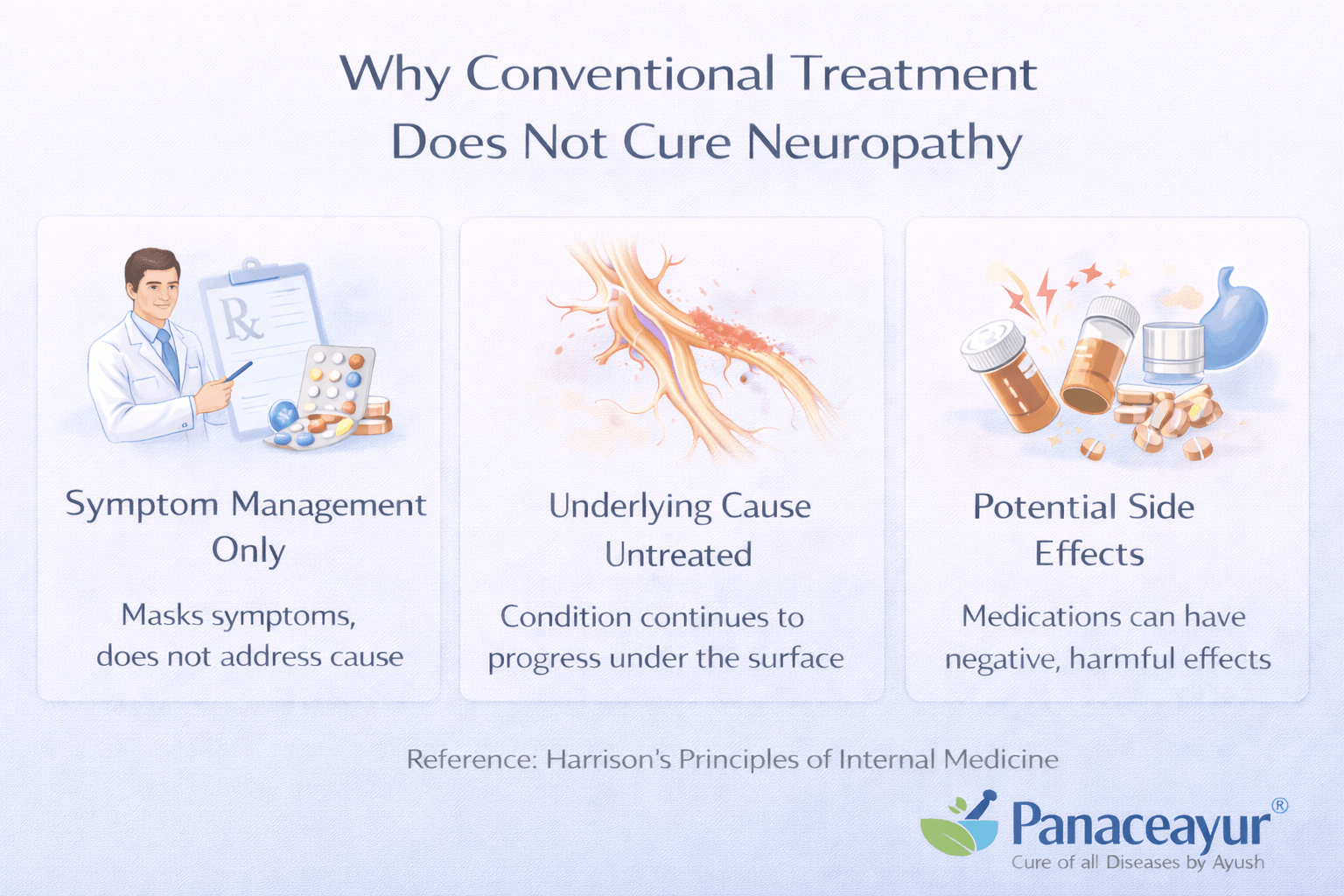 Why Conventional Treatment Does Not Cure Neuropathy

Rx

Symptom Management Only

Masks symptoms, does not address cause

Underlying Cause Untreated

Condition continues to progress under the surface

Potential Side Effects

Medications can have negative, harmful effects

Reference: Harrison's Principles of Internal Medicine

Panaceayur®
Cure of all Diseases by Ayush